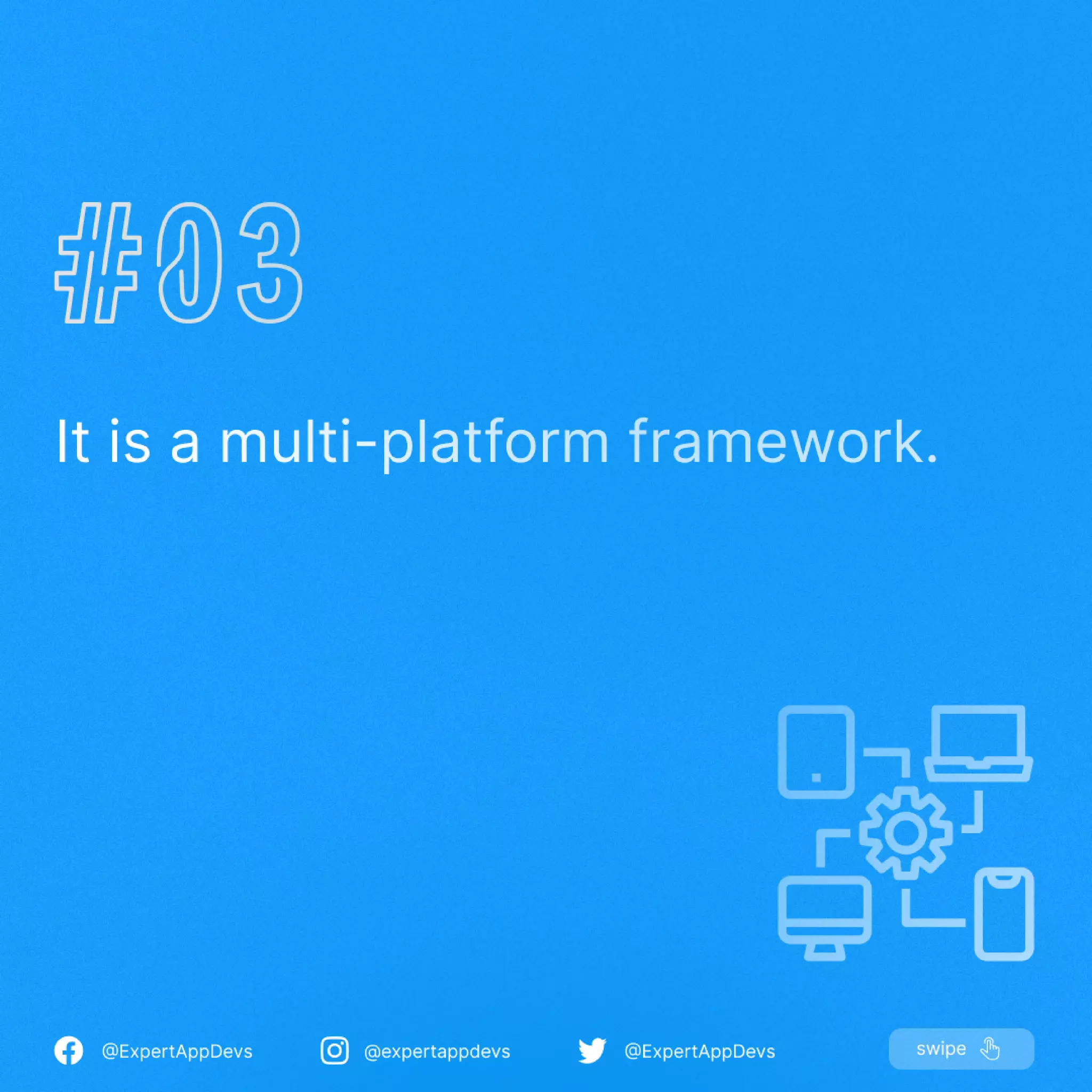 #03

It is a multi-platform framework.

@ExpertAppDevs @expertappdevs @ExpertAppDevs swipe